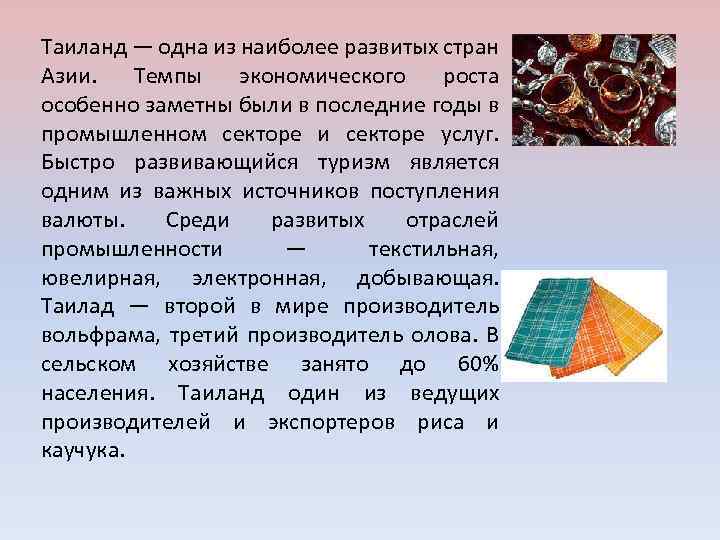 Таиланд — одна из наиболее развитых стран Азии. Темпы экономического роста особенно заметны были в последние годы в промышленном секторе и секторе услуг. Быстро развивающийся туризм является одним из важных источников поступления валюты. Среди развитых отраслей промышленности — текстильная, ювелирная, электронная, добывающая. Таилад — второй в мире производитель вольфрама, третий производитель олова. В сельском хозяйстве занято до 60% населения. Таиланд один из ведущих производителей и экспортеров риса и каучука.